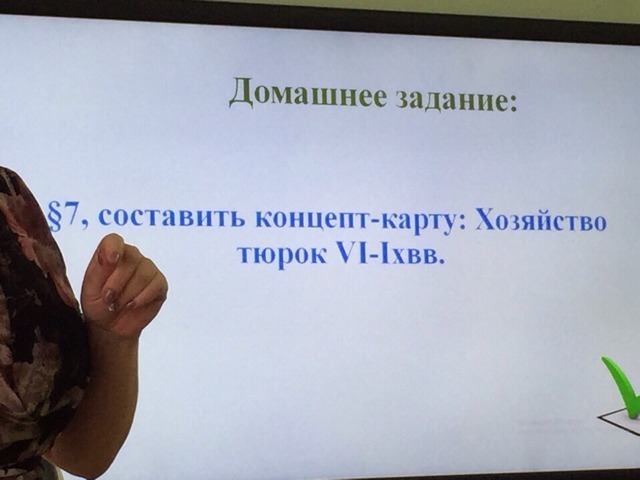 Домашнее задание:

§7, составить концепт-карту: Хозяйство тюрок VI-Iхвв.